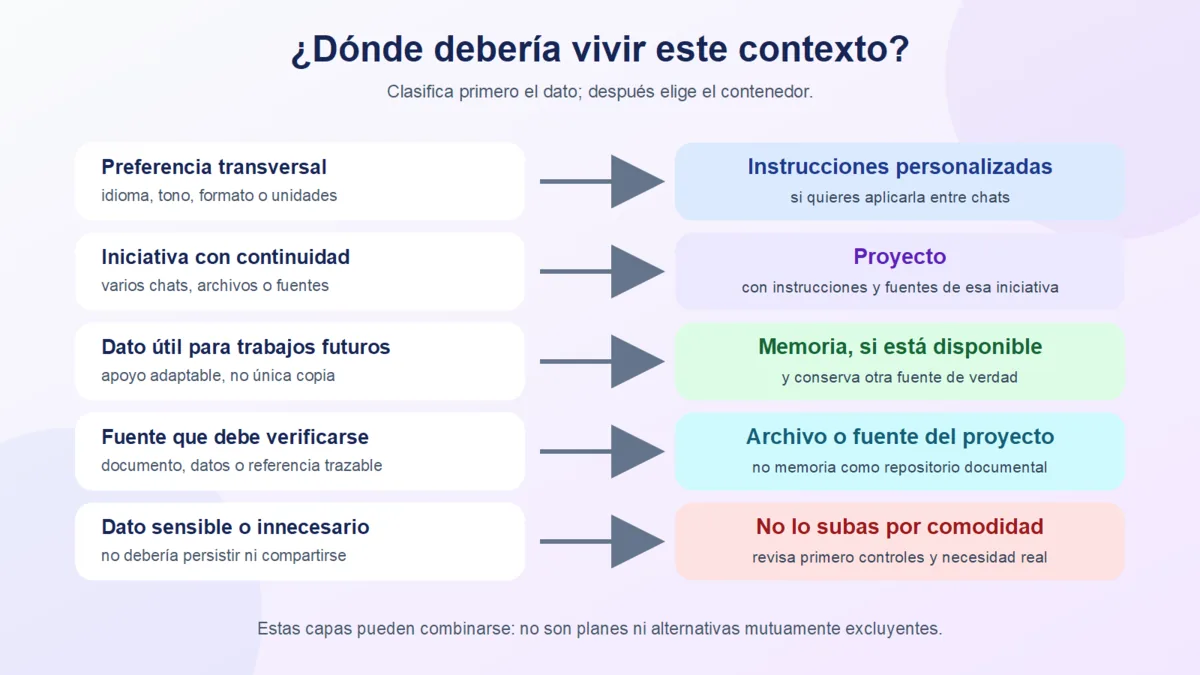 ¿Dónde debería vivir este contexto?

Clasifica primero el dato; después elige el contenedor.

Preferencia transversal
idioma, tono, formato o unidades

Instrucciones personalizadas
si quieres aplicarla entre chats

Iniciativa con continuidad
varios chats, archivos o fuentes

Proyecto
con instrucciones y fuentes de esa iniciativa

Dato útil para trabajos futuros
apoyo adaptable, no única copia

Memoria, si está disponible
y conserva otra fuente de verdad

Fuente que debe verificarse
documento, datos o referencia trazable

Archivo o fuente del proyecto
no memoria como repositorio documental

Dato sensible o innecesario
no debería persistir ni compartirse

No lo subas por comodidad
revisa primero controles y necesidad real

Estas capas pueden combinarse: no son planes ni alternativas mutuamente excluyentes.